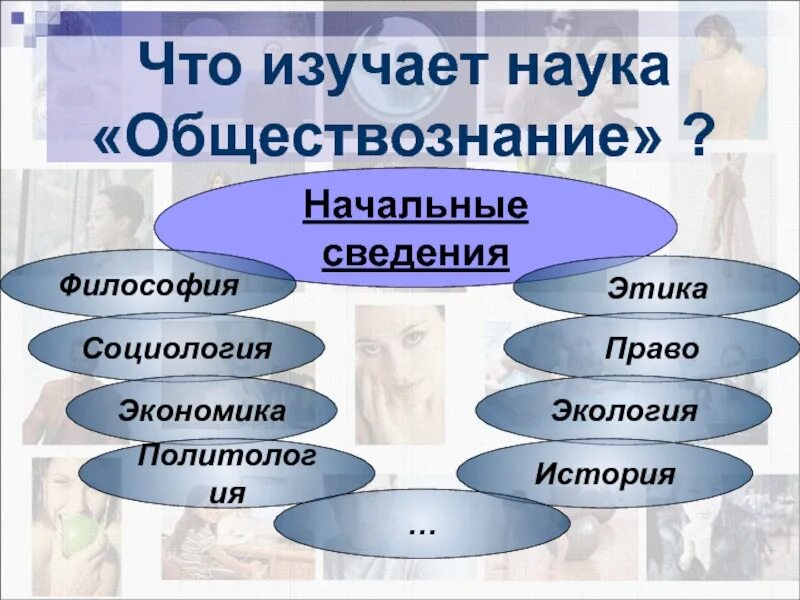 Что изучает наука «Обществознание» ?

Начальные сведения

Философия

Социология

Экономика

Политология

Этика

Право

Экология

История

…